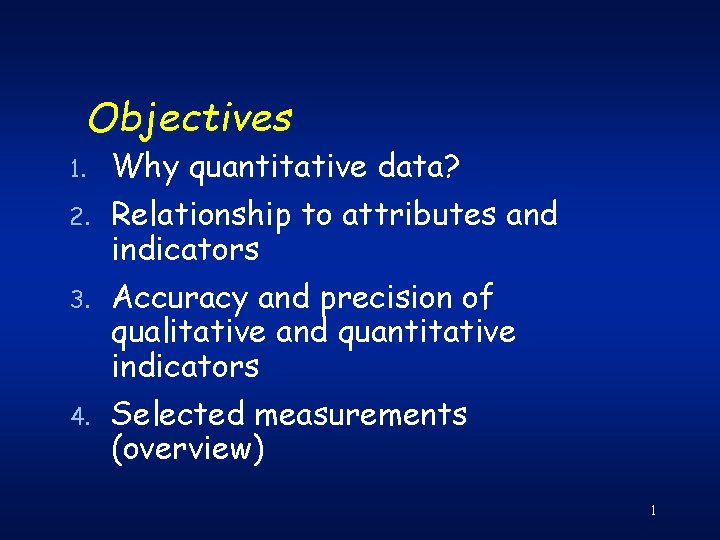 Objectives

1. Why quantitative data?
2. Relationship to attributes and indicators
3. Accuracy and precision of qualitative and quantitative indicators
4. Selected measurements (overview)

1